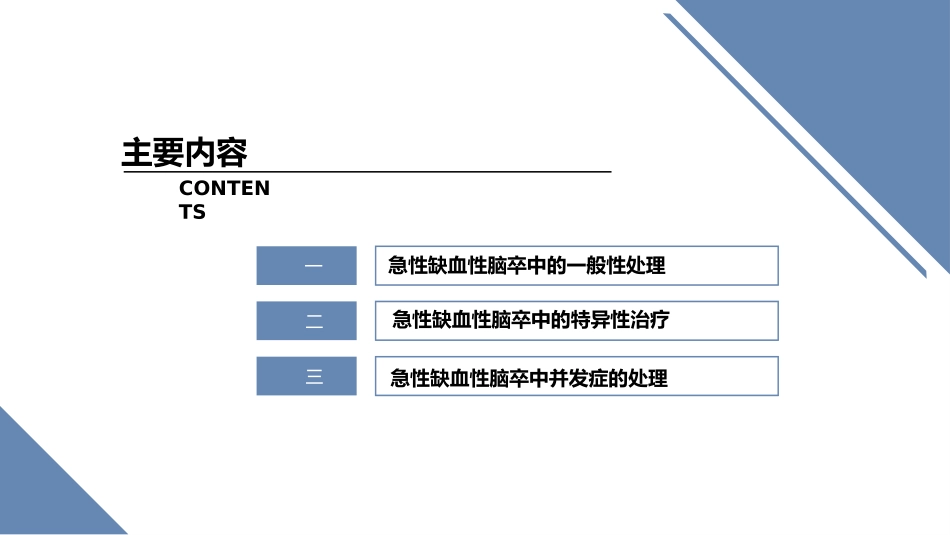 主要内容

CONTENTS

一 急性缺血性脑卒中的一般性处理

二 急性缺血性脑卒中的特异性治疗

三 急性缺血性脑卒中并发症的处理